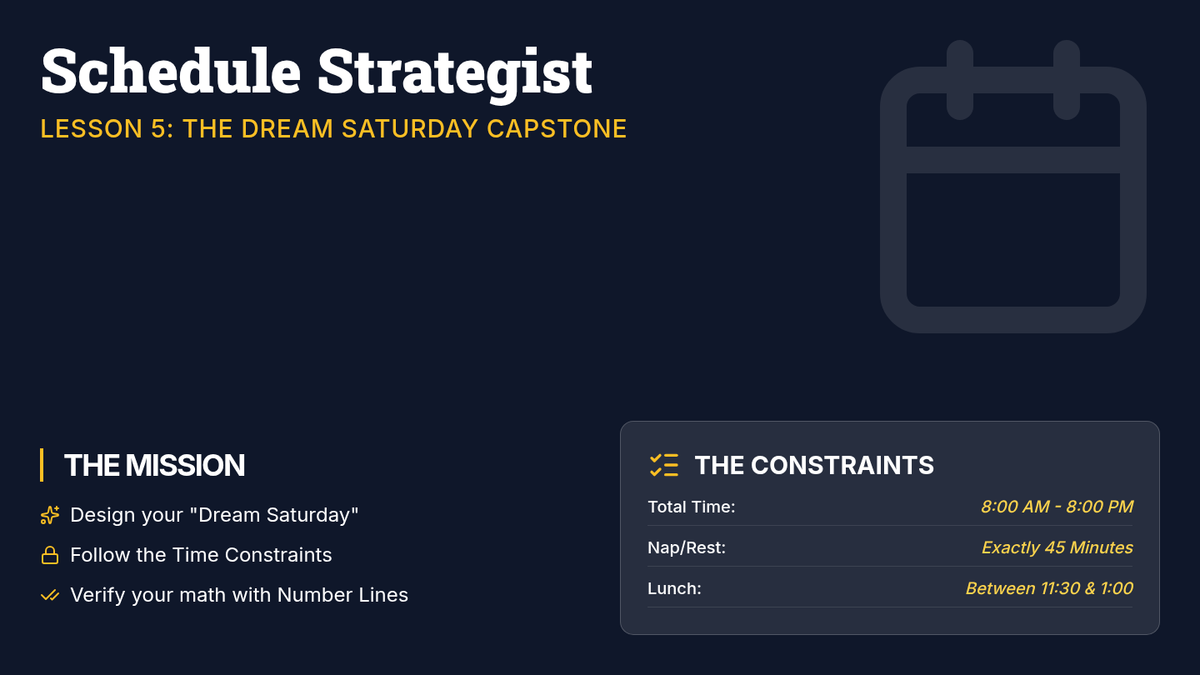 Schedule Strategist

LESSON 5: THE DREAM SATURDAY CAPSTONE

THE MISSION

Design your "Dream Saturday"

Follow the Time Constraints

Verify your math with Number Lines

THE CONSTRAINTS

| Total Time: | 8:00 AM - 8:00 PM |
|---|---|
| Nap/Rest: | Exactly 45 Minutes |
| Lunch: | Between 11:30 & 1:00 |